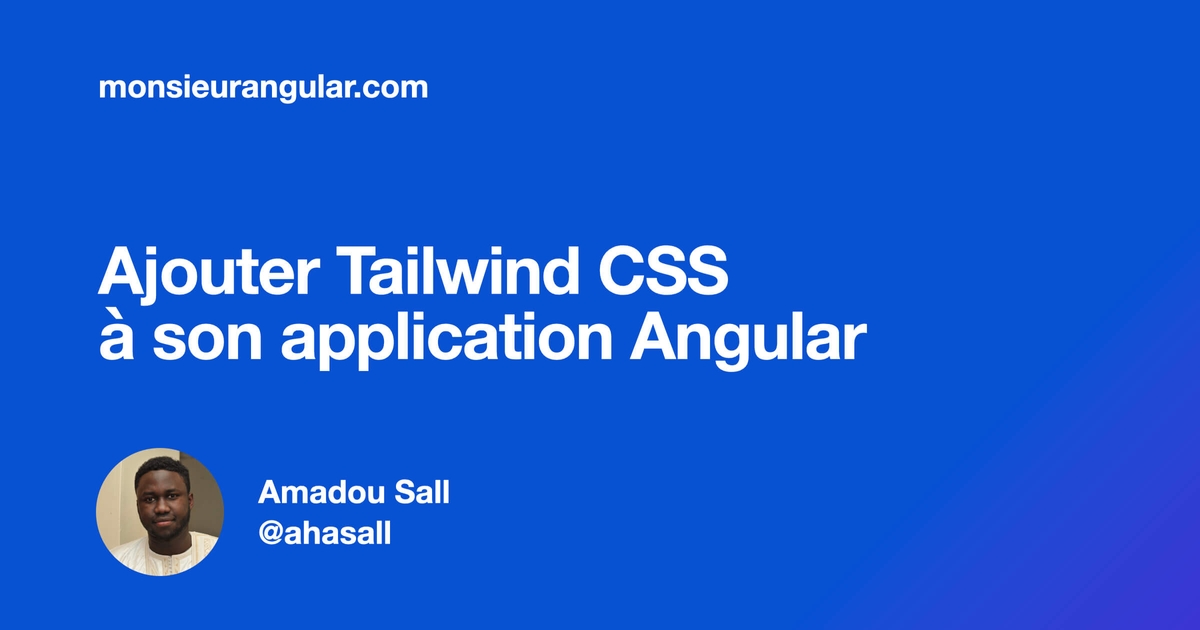 monsieurangular.com

Ajouter Tailwind CSS à son application Angular

Amadou Sall
@ahasall